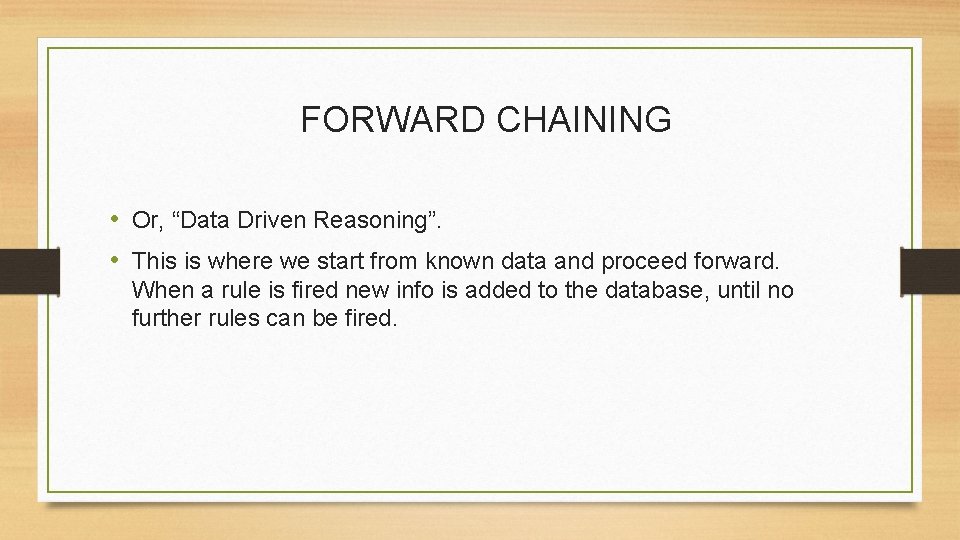 FORWARD CHAINING

• Or, “Data Driven Reasoning”.

• This is where we start from known data and proceed forward. When a rule is fired new info is added to the database, until no further rules can be fired.